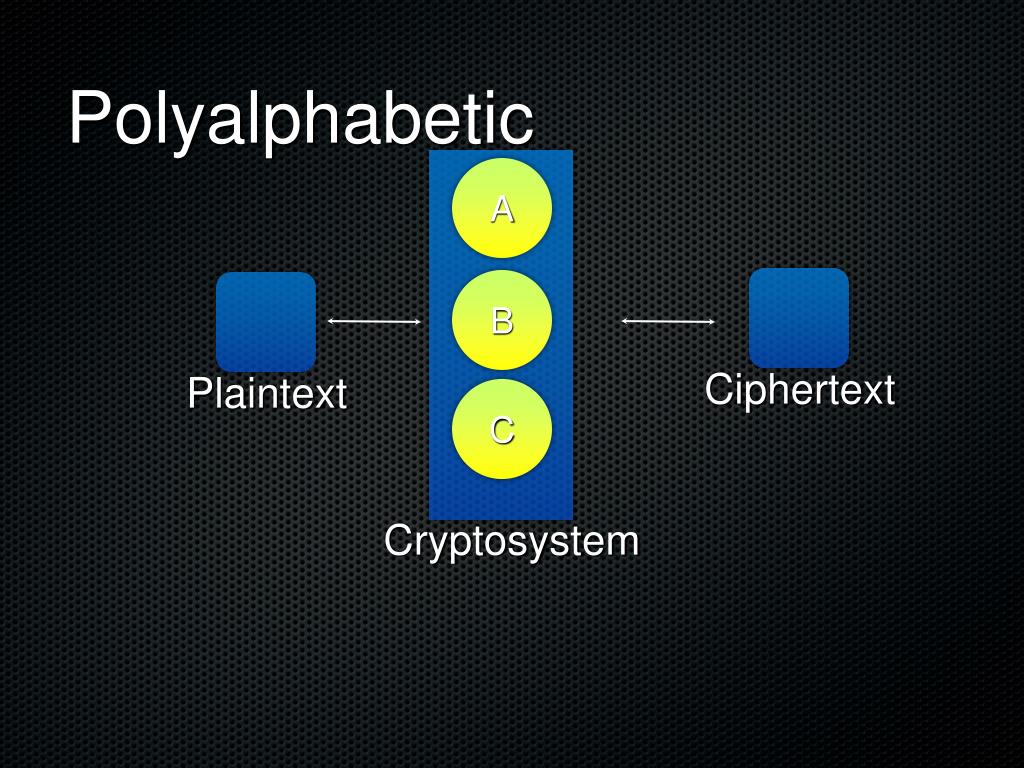 Polyalphabetic

A

B

C

Plaintext

Ciphertext

Cryptosystem